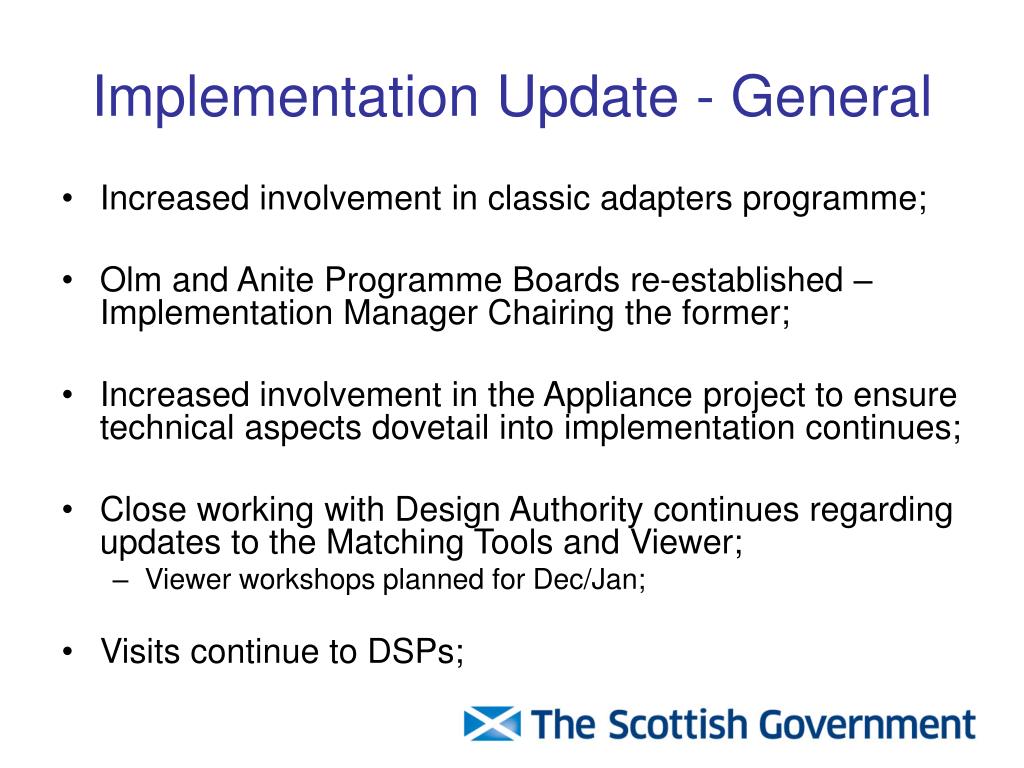 Implementation Update - General

• Increased involvement in classic adapters programme;

• Olm and Anite Programme Boards re-established – Implementation Manager Chairing the former;

• Increased involvement in the Appliance project to ensure technical aspects dovetail into implementation continues;

• Close working with Design Authority continues regarding updates to the Matching Tools and Viewer;
– Viewer workshops planned for Dec/Jan;

• Visits continue to DSPs;

The Scottish Government